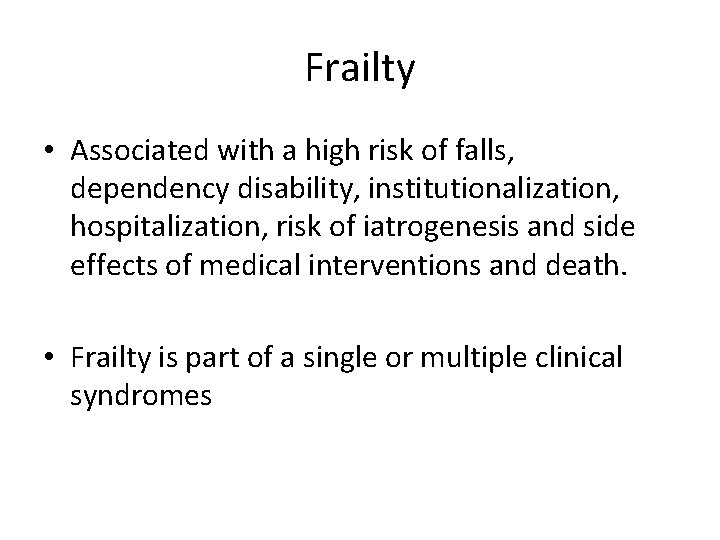 Frailty

• Associated with a high risk of falls, dependency disability, institutionalization, hospitalization, risk of iatrogenesis and side effects of medical interventions and death.

• Frailty is part of a single or multiple clinical syndromes